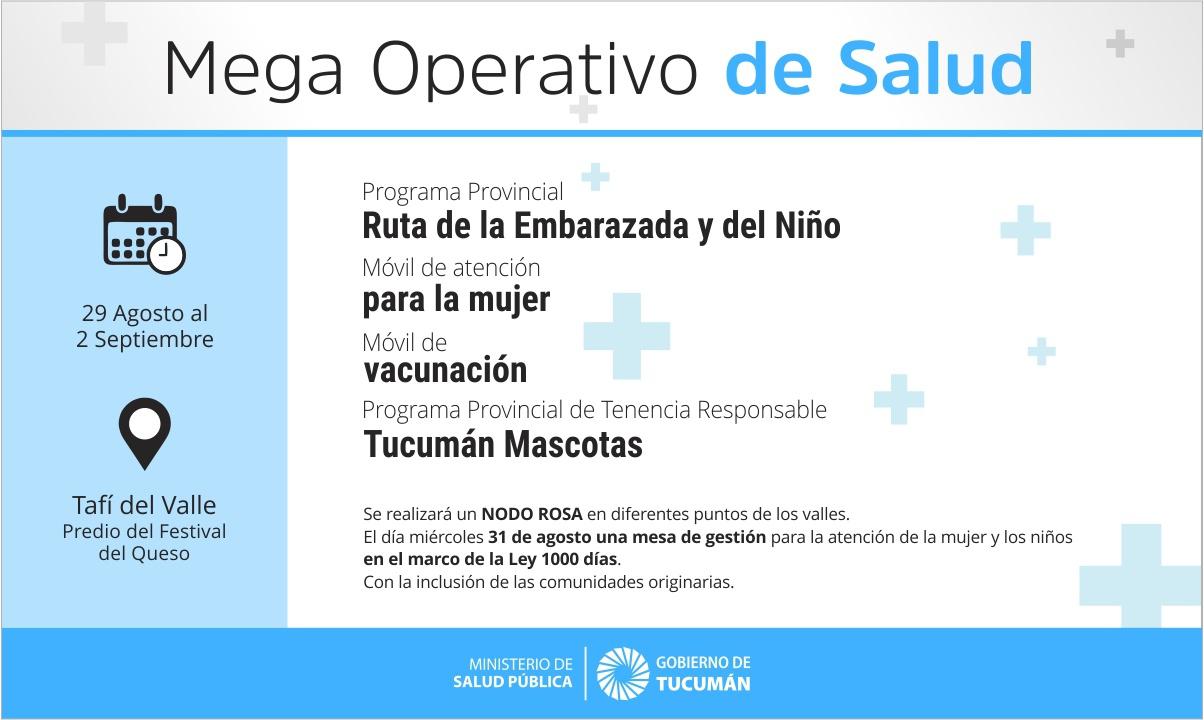 Mega Operativo de Salud

29 Agosto al
2 Septiembre

Tafí del Valle
Predio del Festival del Queso

Programa Provincial
Ruta de la Embarazada y del Niño

Móvil de atención
para la mujer

Móvil de
vacunación

Programa Provincial de Tenencia Responsable
Tucumán Mascotas

Se realizará un NODO ROSA en diferentes puntos de los valles.
El día miércoles 31 de agosto una mesa de gestión para la atención de la mujer y los niños en el marco de la Ley 1000 días.
Con la inclusión de las comunidades originarias.

MINISTERIO DE
SALUD PÚBLICA

GOBIERNO DE
TUCUMÁN